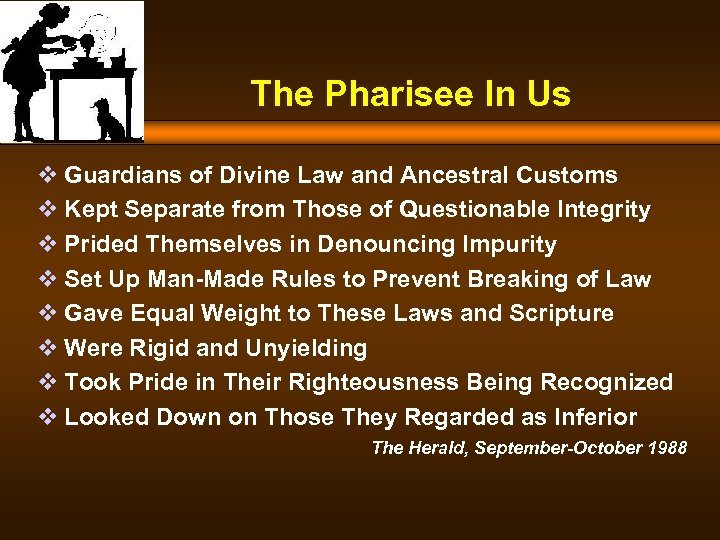 The Pharisee In Us

❖ Guardians of Divine Law and Ancestral Customs
❖ Kept Separate from Those of Questionable Integrity
❖ Prided Themselves in Denouncing Impurity
❖ Set Up Man-Made Rules to Prevent Breaking of Law
❖ Gave Equal Weight to These Laws and Scripture
❖ Were Rigid and Unyielding
❖ Took Pride in Their Righteousness Being Recognized
❖ Looked Down on Those They Regarded as Inferior

The Herald, September-October 1988